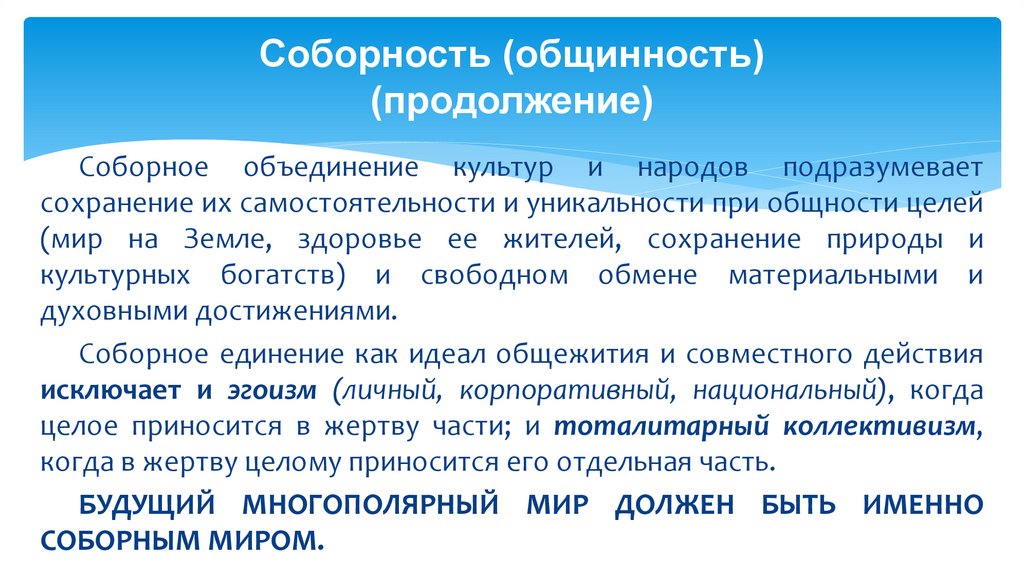 Соборность (общинность) (продолжение)

Соборное объединение культур и народов подразумевает сохранение их самостоятельности и уникальности при общности целей (мир на Земле, здоровье ее жителей, сохранение природы и культурных богатств) и свободном обмене материальными и духовными достижениями.

Соборное единение как идеал общежития и совместного действия исключает и эгоизм (личный, корпоративный, национальный), когда целое приносится в жертву части; и тоталитарный коллективизм, когда в жертву целому приносится его отдельная часть.

БУДУЩИЙ МНОГОПОЛЯРНЫЙ МИР ДОЛЖЕН БЫТЬ ИМЕННО СОБОРНЫМ МИРОМ.